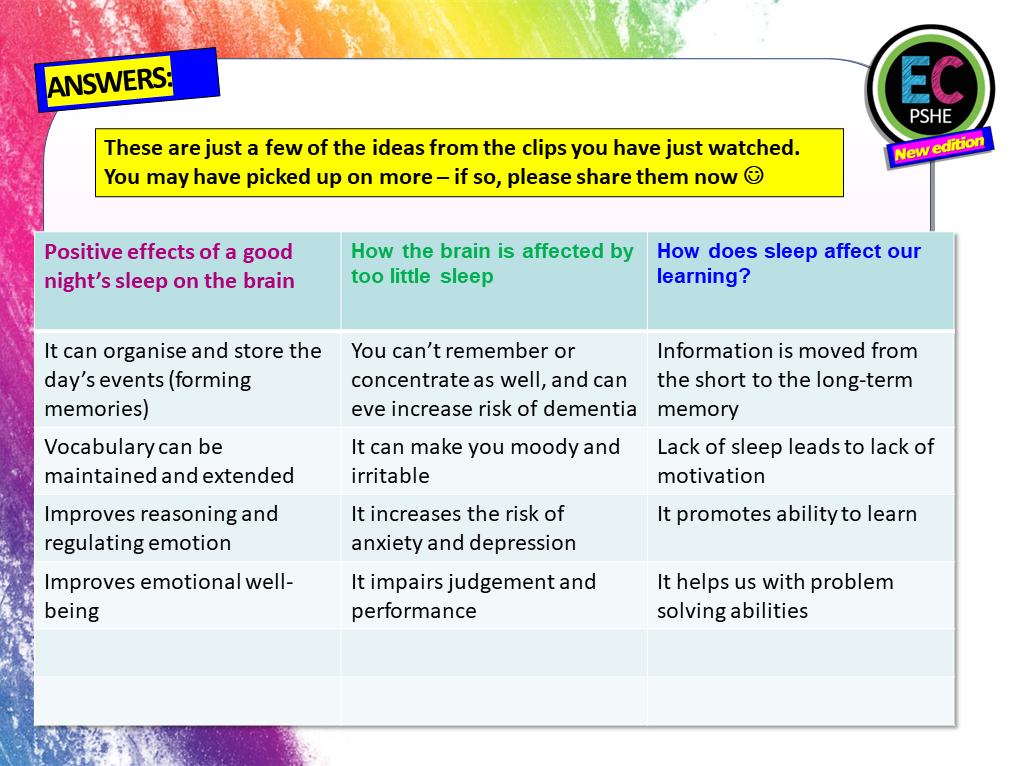 ANSWERS:

EC PSHE New edition

These are just a few of the ideas from the clips you have just watched. You may have picked up on more – if so, please share them now ☺

| Positive effects of a good night's sleep on the brain | How the brain is affected by too little sleep | How does sleep affect our learning? |
|---|---|---|
| It can organise and store the day's events (forming memories) | You can't remember or concentrate as well, and can eve increase risk of dementia | Information is moved from the short to the long-term memory |
| Vocabulary can be maintained and extended | It can make you moody and irritable | Lack of sleep leads to lack of motivation |
| Improves reasoning and regulating emotion | It increases the risk of anxiety and depression | It promotes ability to learn |
| Improves emotional well-being | It impairs judgement and performance | It helps us with problem solving abilities |
| | | |
| | | |